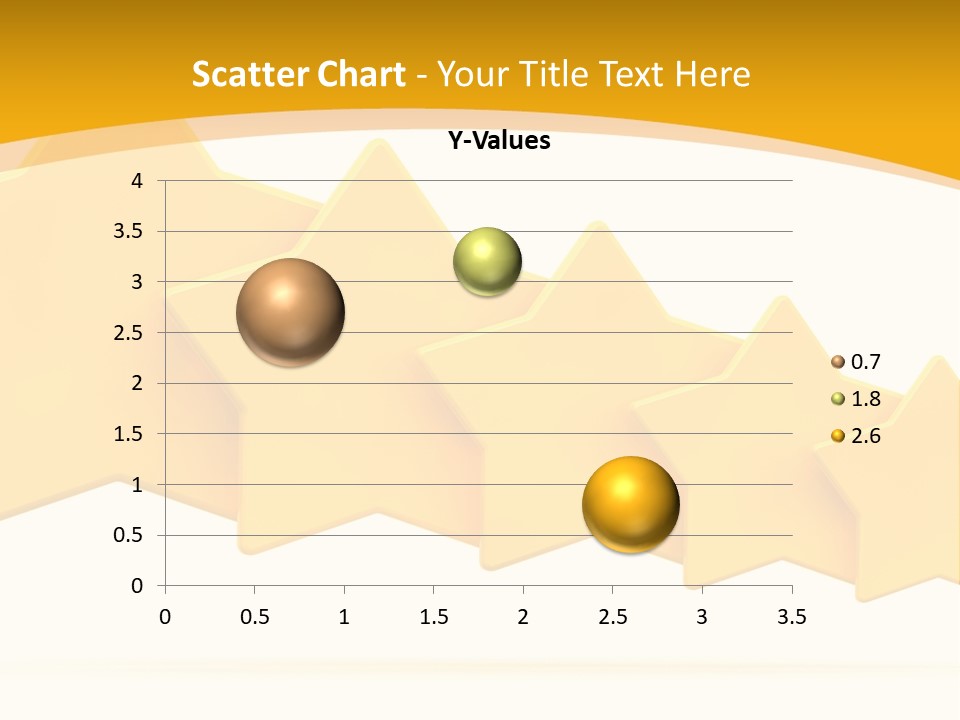 Scatter Chart - Your Title Text Here

Y-Values

4
3.5
3
2.5
2
1.5
1
0.5
0

0 0.5 1 1.5 2 2.5 3 3.5

0.7
1.8
2.6